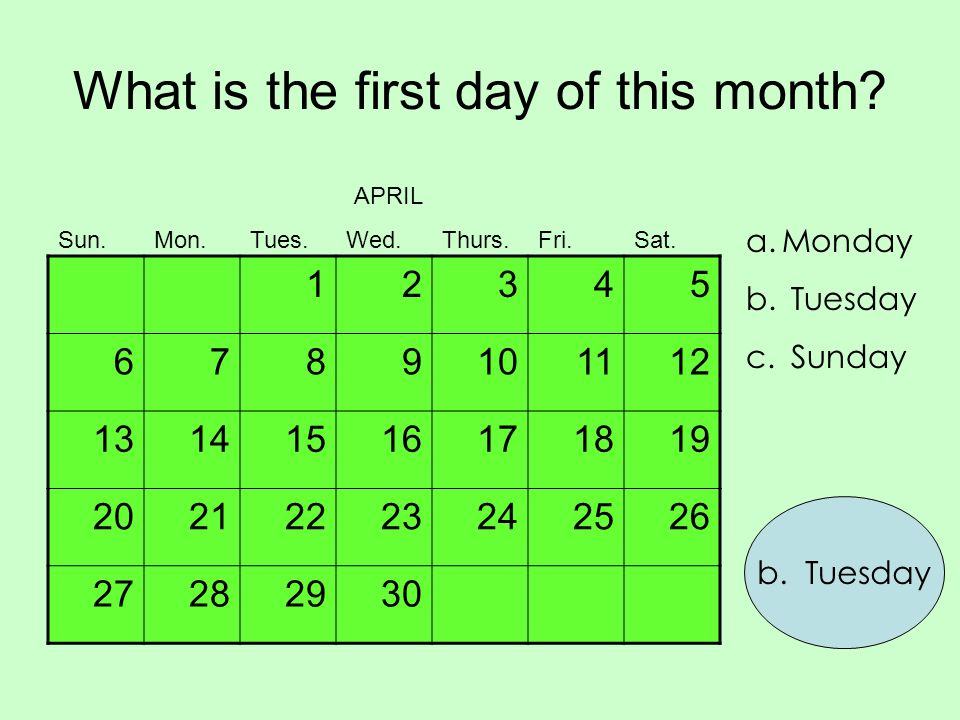 What is the first day of this month?

APRIL

| Sun. | Mon. | Tues. | Wed. | Thurs. | Fri. | Sat. |
|---|---|---|---|---|---|---|
| | | 1 | 2 | 3 | 4 | 5 |
| 6 | 7 | 8 | 9 | 10 | 11 | 12 |
| 13 | 14 | 15 | 16 | 17 | 18 | 19 |
| 20 | 21 | 22 | 23 | 24 | 25 | 26 |
| 27 | 28 | 29 | 30 | | | |

a. Monday
b. Tuesday
c. Sunday

b. Tuesday